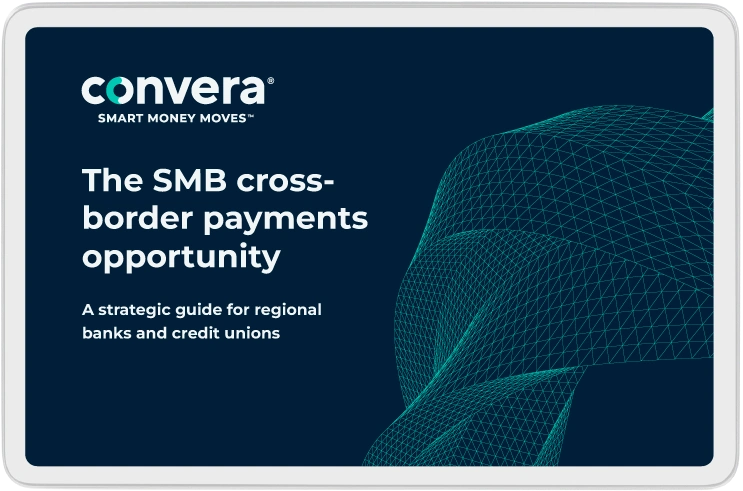 convera®
SMART MONEY MOVES™

The SMB cross-border payments opportunity

A strategic guide for regional banks and credit unions